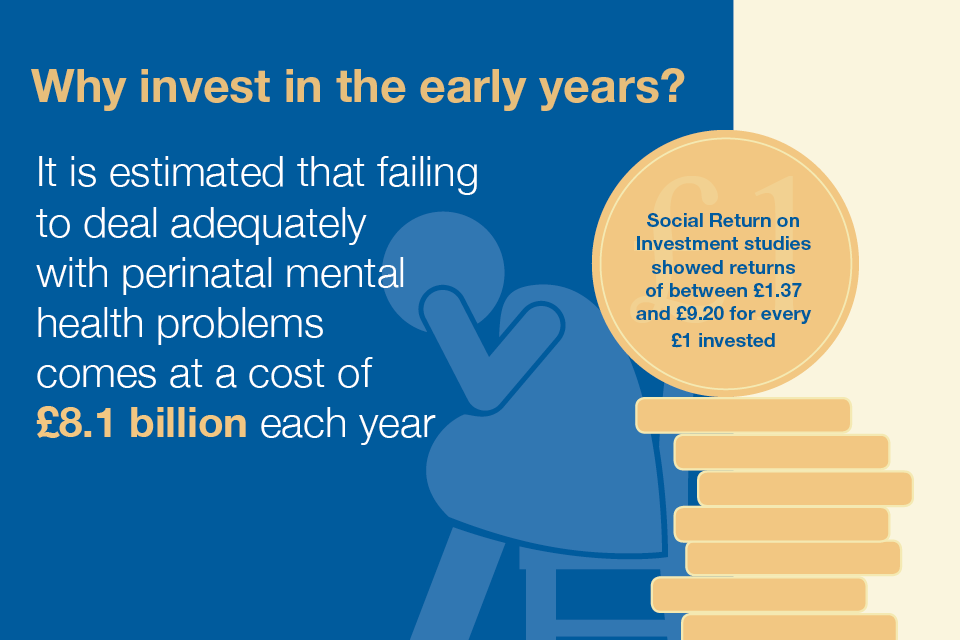 Why invest in the early years?

It is estimated that failing to deal adequately with perinatal mental health problems comes at a cost of £8.1 billion each year

£1

Social Return on Investment studies showed returns of between £1.37 and £9.20 for every £1 invested